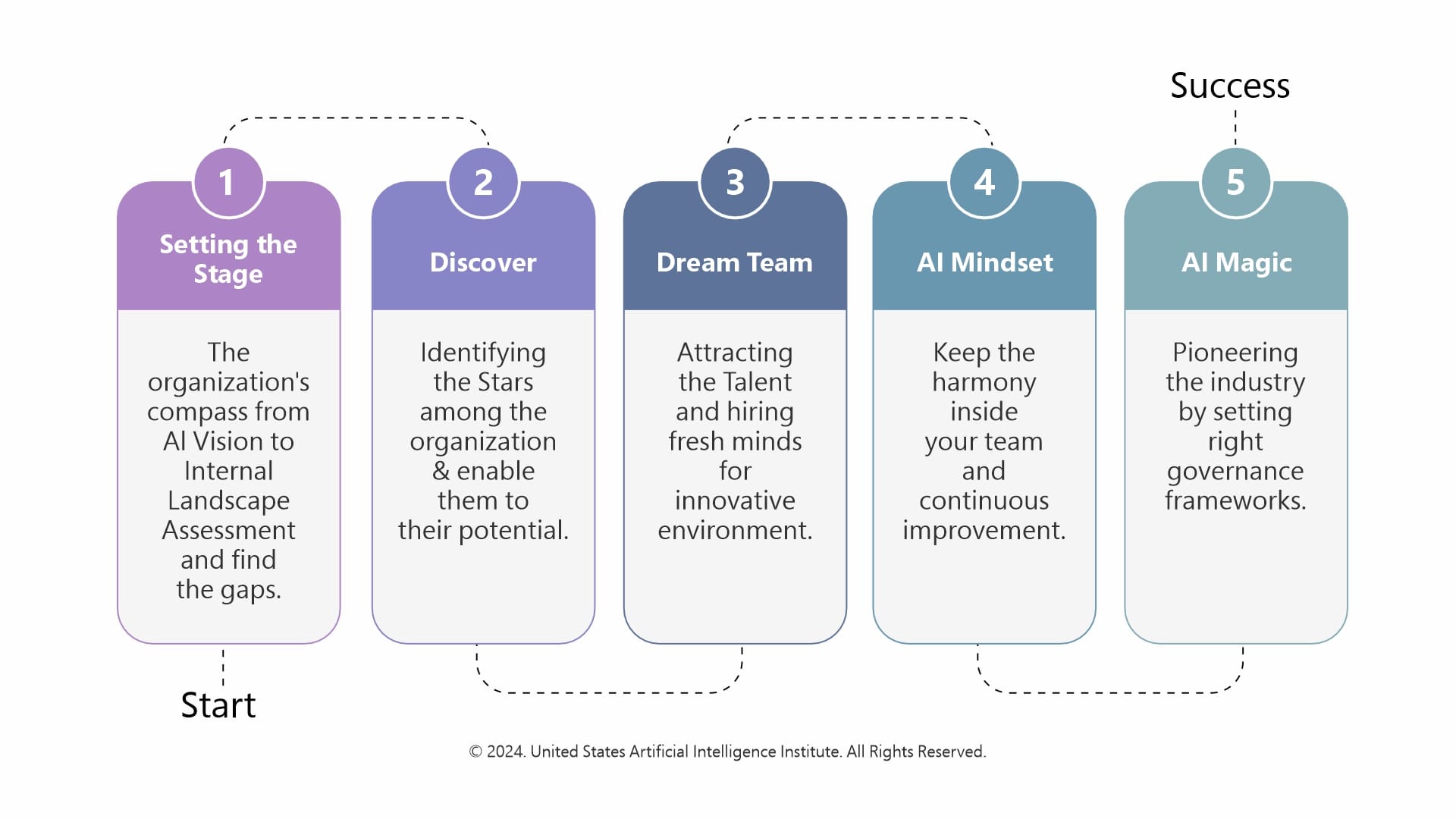 Success

1
Setting the Stage

The organization's compass from AI Vision to Internal Landscape Assessment and find the gaps.

2
Discover

Identifying the Stars among the organization & enable them to their potential.

3
Dream Team

Attracting the Talent and hiring fresh minds for innovative environment.

4
AI Mindset

Keep the harmony inside your team and continuous improvement.

5
AI Magic

Pioneering the industry by setting right governance frameworks.

Start

© 2024. United States Artificial Intelligence Institute. All Rights Reserved.